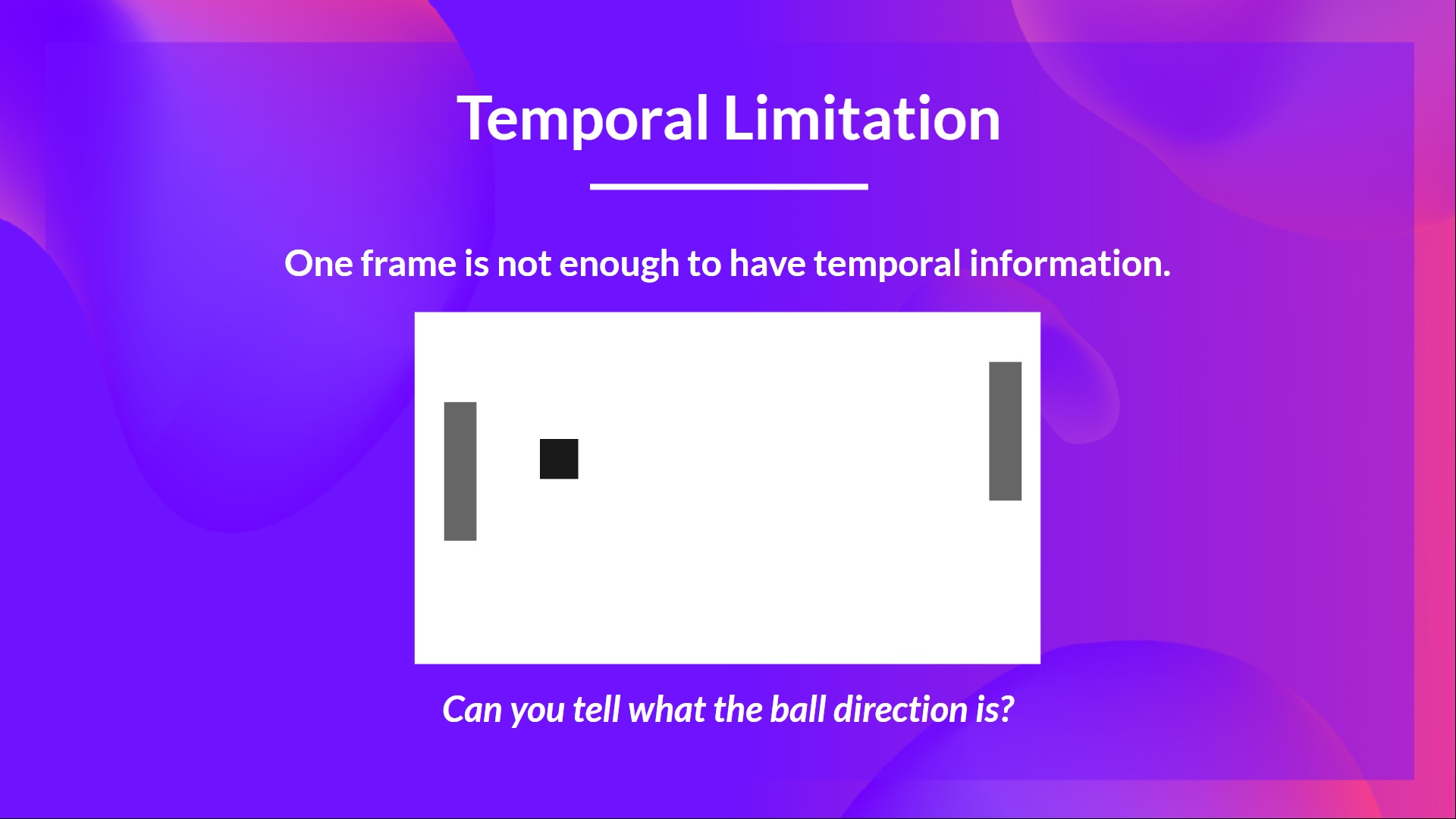 Temporal Limitation

One frame is not enough to have temporal information.

Can you tell what the ball direction is?